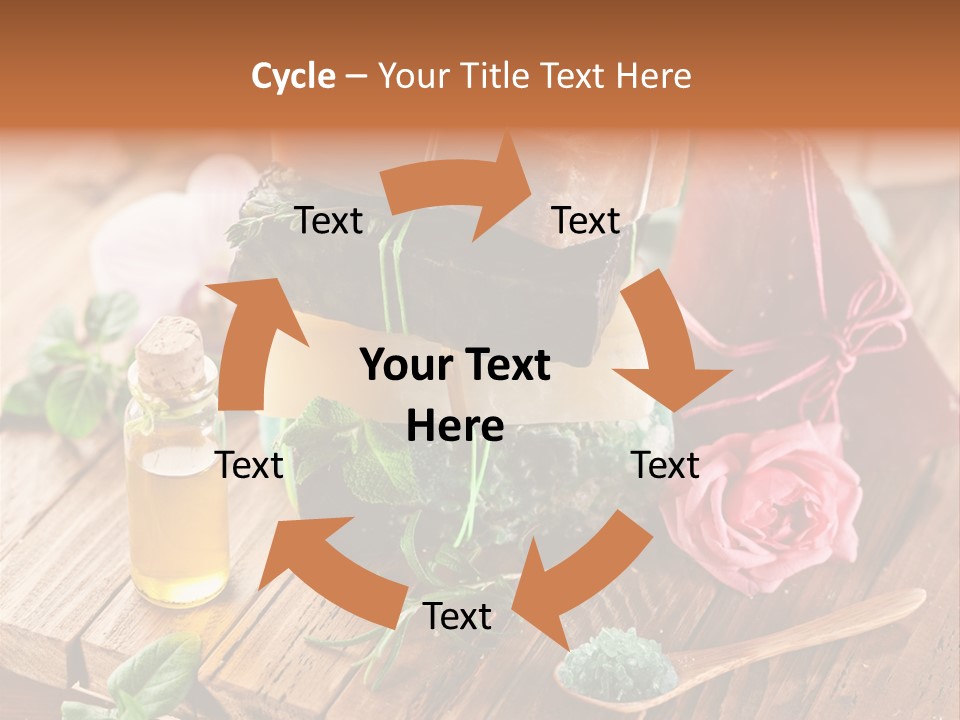 Cycle – Your Title Text Here

Text

Text

Your Text Here

Text

Text

Text